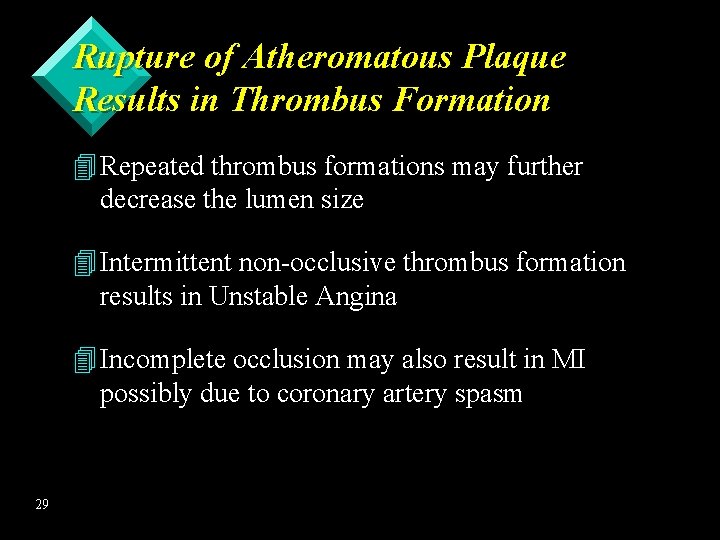 Rupture of Atheromatous Plaque Results in Thrombus Formation

Repeated thrombus formations may further decrease the lumen size

Intermittent non-occlusive thrombus formation results in Unstable Angina

Incomplete occlusion may also result in MI possibly due to coronary artery spasm

29